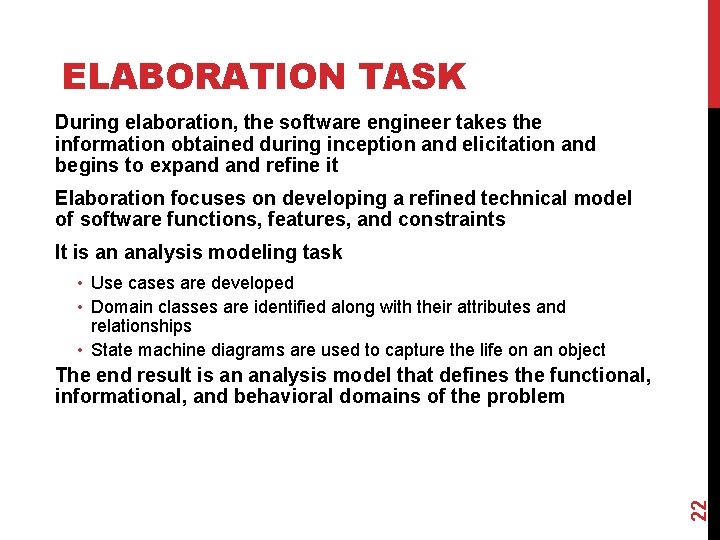 ELABORATION TASK

During elaboration, the software engineer takes the information obtained during inception and elicitation and begins to expand and refine it

Elaboration focuses on developing a refined technical model of software functions, features, and constraints

It is an analysis modeling task

• Use cases are developed
• Domain classes are identified along with their attributes and relationships
• State machine diagrams are used to capture the life on an object

The end result is an analysis model that defines the functional, informational, and behavioral domains of the problem

22